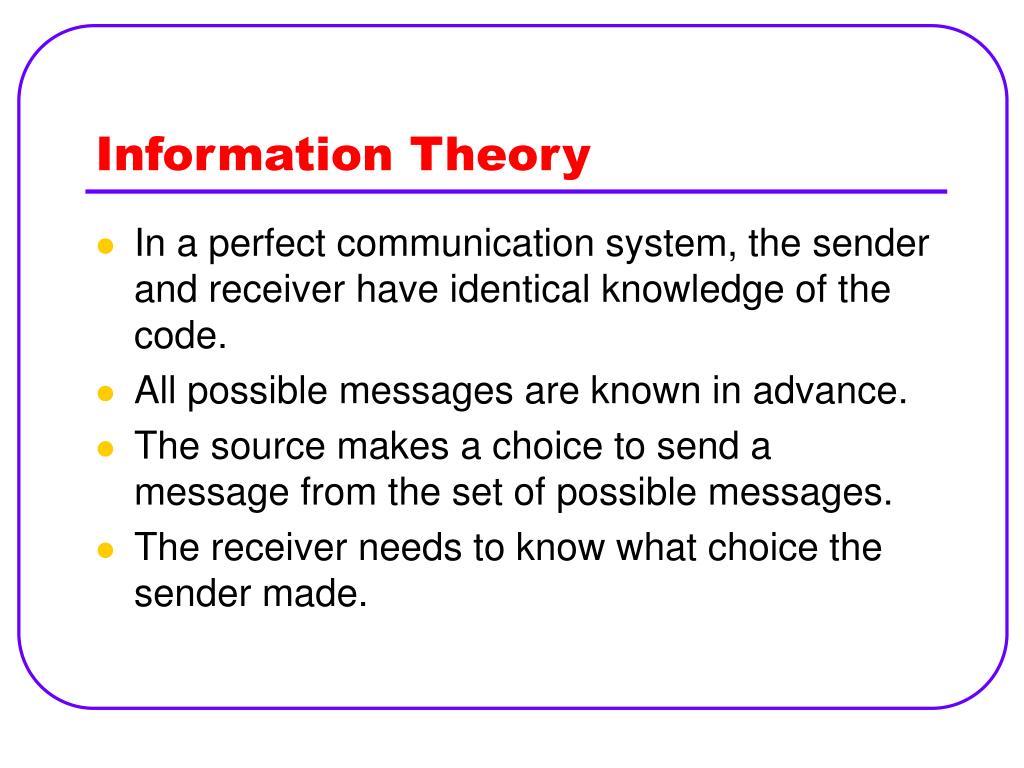 Information Theory

- In a perfect communication system, the sender and receiver have identical knowledge of the code.
- All possible messages are known in advance.
- The source makes a choice to send a message from the set of possible messages.
- The receiver needs to know what choice the sender made.